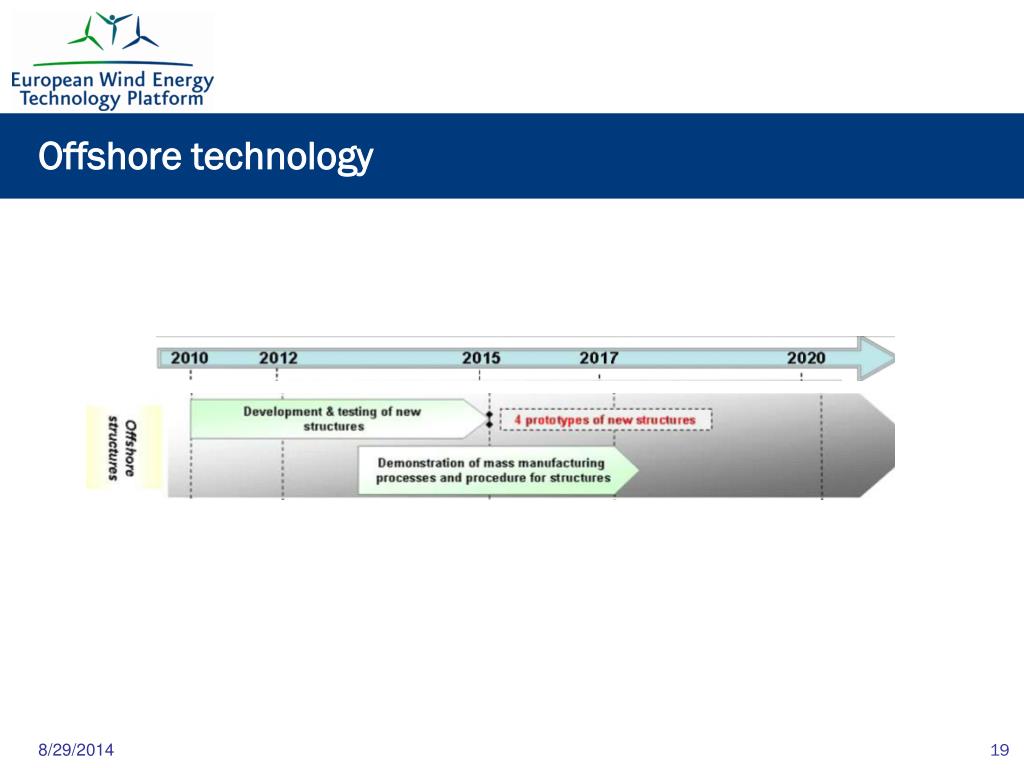 European Wind Energy Technology Platform

Offshore technology

2010 2012 2015 2017 2020

Offshore structures

Development & testing of new structures

4 prototypes of new structures

Demonstration of mass manufacturing processes and procedure for structures

8/29/2014

19